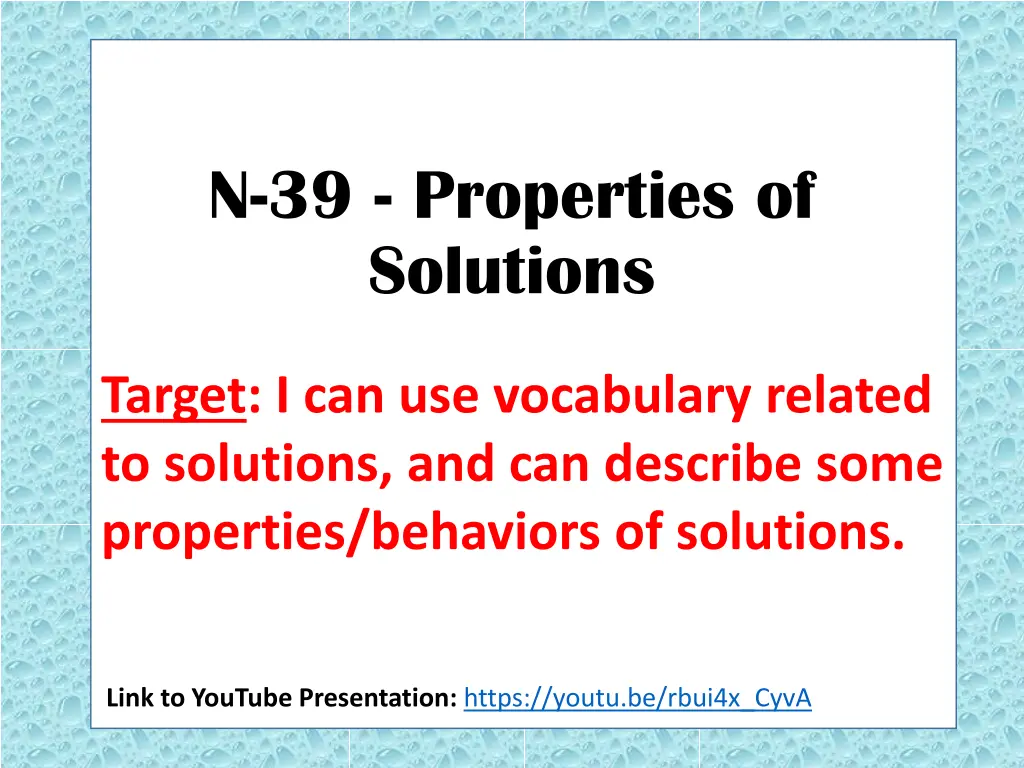 N-39 - Properties of Solutions

Target: I can use vocabulary related to solutions, and can describe some properties/behaviors of solutions.

Link to YouTube Presentation: https://youtu.be/rbui4x_CyvA